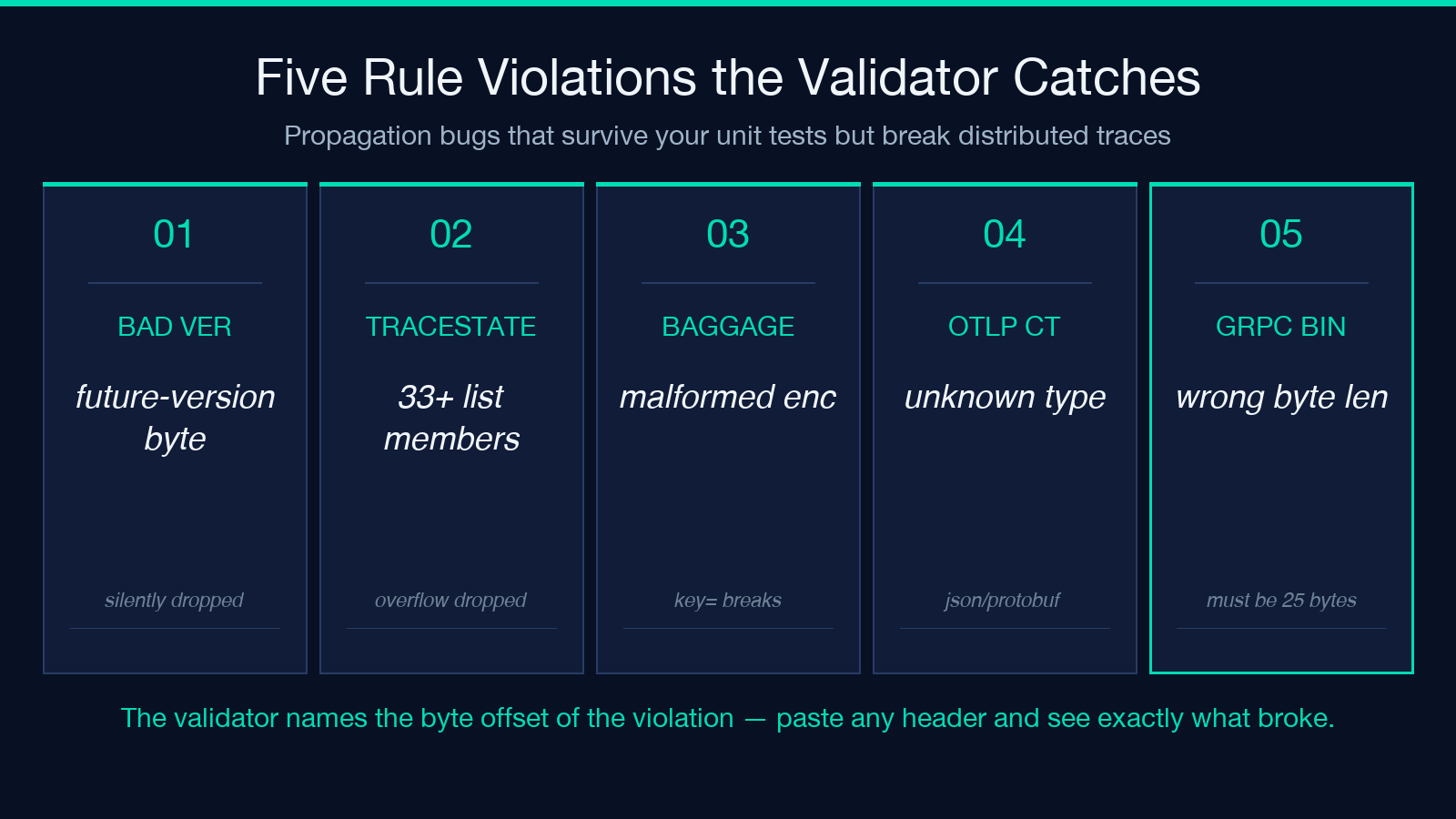 Five Rule Violations the Validator Catches

Propagation bugs that survive your unit tests but break distributed traces

01

BAD VER

future-version byte

silently dropped

02

TRACESTATE

33+ list members

overflow dropped

03

BAGGAGE

malformed enc

key= breaks

04

OTLP CT

unknown type

json/protobuf

05

GRPC BIN

wrong byte len

must be 25 bytes

The validator names the byte offset of the violation — paste any header and see exactly what broke.